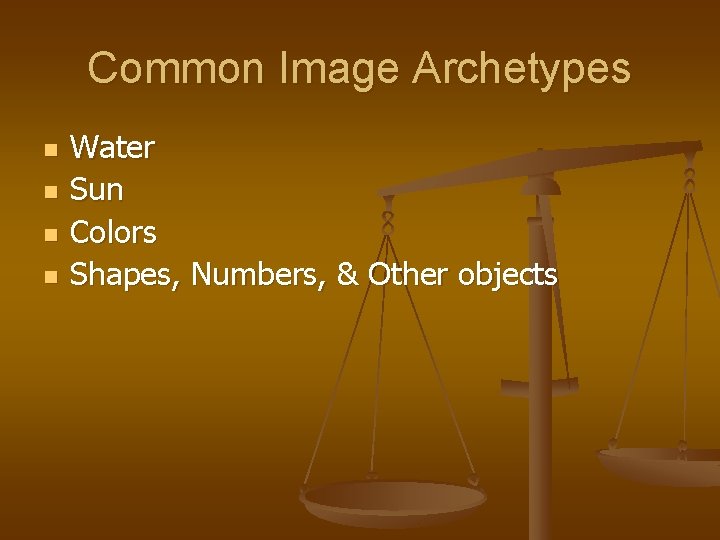 Common Image Archetypes

• Water
• Sun
• Colors
• Shapes, Numbers, & Other objects